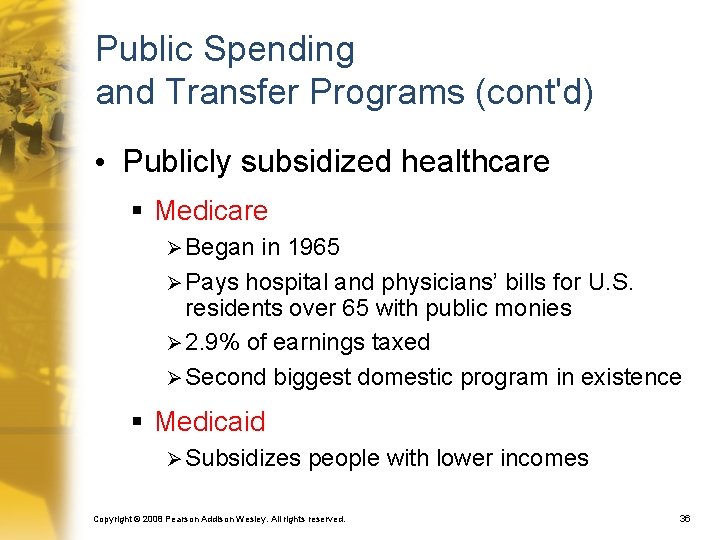 Public Spending and Transfer Programs (cont'd)

• Publicly subsidized healthcare

▪ Medicare

➢ Began in 1965

➢ Pays hospital and physicians' bills for U.S. residents over 65 with public monies

➢ 2.9% of earnings taxed

➢ Second biggest domestic program in existence

▪ Medicaid

➢ Subsidizes people with lower incomes

Copyright © 2008 Pearson Addison Wesley. All rights reserved.

36